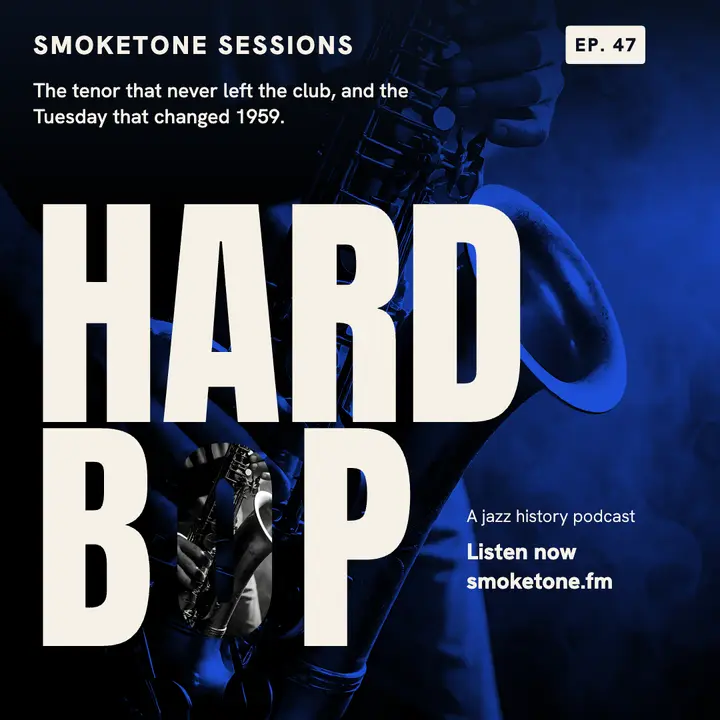 SMOKETONE SESSIONS

EP. 47

The tenor that never left the club, and the Tuesday that changed 1959.

HARD
BOP

A jazz history podcast

Listen now
smoketone.fm